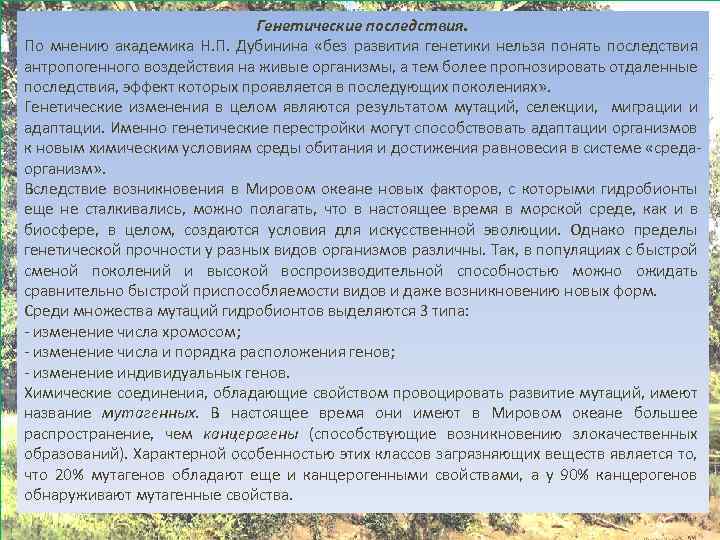 Генетические последствия.
По мнению академика Н.П. Дубинина «без развития генетики нельзя понять последствия антропогенного воздействия на живые организмы, а тем более прогнозировать отдаленные последствия, эффект которых проявляется в последующих поколениях».
Генетические изменения в целом являются результатом мутаций, селекции, миграции и адаптации. Именно генетические перестройки могут способствовать адаптации организмов к новым химическим условиям среды обитания и достижения равновесия в системе «среда-организм».
Вследствие возникновения в Мировом океане новых факторов, с которыми гидробионты еще не сталкивались, можно полагать, что в настоящее время в морской среде, как и в биосфере, в целом, создаются условия для искусственной эволюции. Однако пределы генетической прочности у разных видов организмов различны. Так, в популяциях с быстрой сменой поколений и высокой воспроизводительной способностью можно ожидать сравнительно быстрой приспособляемости видов и даже возникновению новых форм.
Среди множества мутаций гидробионтов выделяются 3 типа:
- изменение числа хромосом;
- изменение числа и порядка расположения генов;
- изменение индивидуальных генов.
Химические соединения, обладающие свойством провоцировать развитие мутаций, имеют название мутагенных. В настоящее время они имеют в Мировом океане большее распространение, чем канцерогены (способствующие возникновению злокачественных образований). Характерной особенностью этих классов загрязняющих веществ является то, что 20% мутагенов обладают еще и канцерогенными свойствами, а у 90% канцерогенов обнаруживают мутагенные свойства.